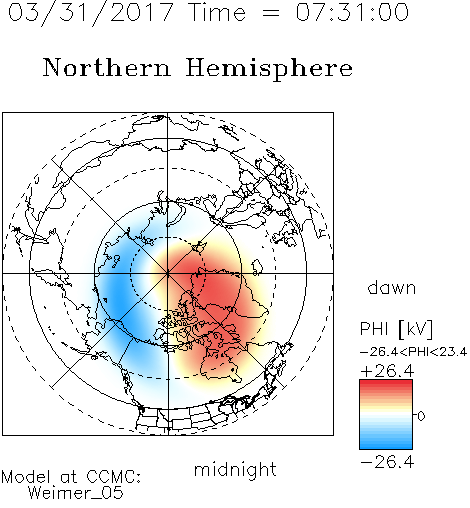 03/31/2017 Time = 07:31:00

Northern Hemisphere

dawn

PHI [kV]
-26.4<PHI<23.4
+26.4
0
-26.4

midnight

Model at CCMC:
Weimer_05